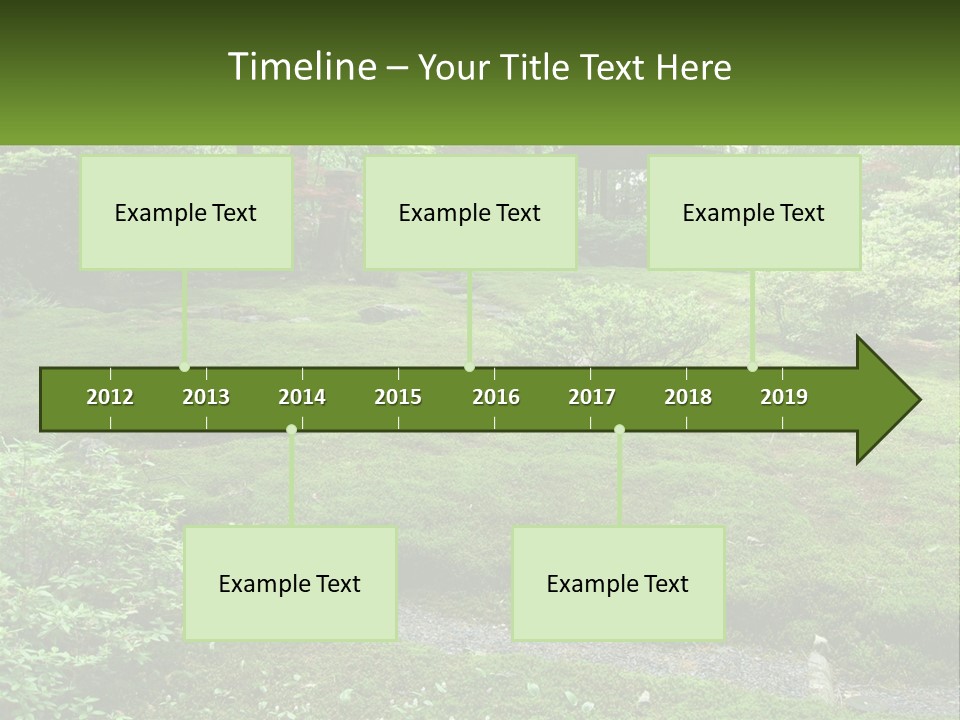 Timeline – Your Title Text Here

Example Text

Example Text

Example Text

2012 2013 2014 2015 2016 2017 2018 2019

Example Text

Example Text